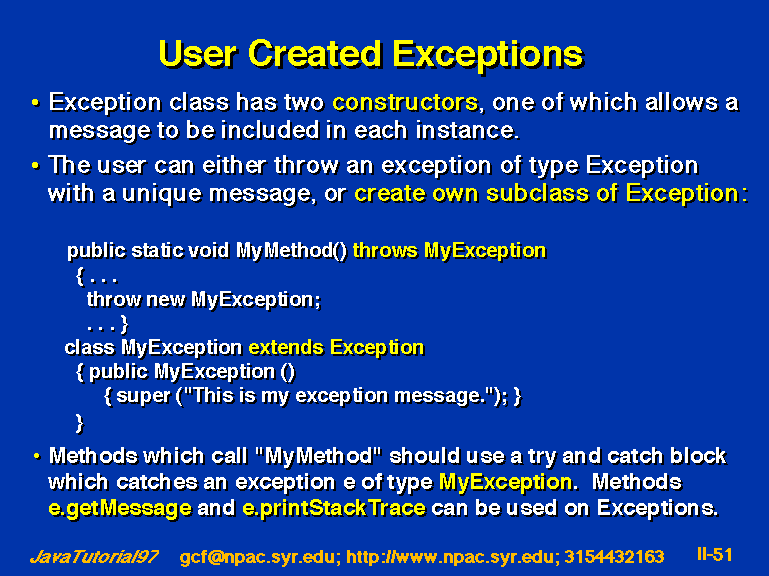 User Created Exceptions

• Exception class has two constructors, one of which allows a message to be included in each instance.

• The user can either throw an exception of type Exception with a unique message, or create own subclass of Exception:

public static void MyMethod() throws MyException
{ . . .
throw new MyException;
. . . }
class MyException extends Exception
{ public MyException ()
{ super ("This is my exception message."); }
}

• Methods which call "MyMethod" should use a try and catch block which catches an exception e of type MyException. Methods e.getMessage and e.printStackTrace can be used on Exceptions.

JavaTutorial97 gcf@npac.syr.edu; http://www.npac.syr.edu; 3154432163 II-51